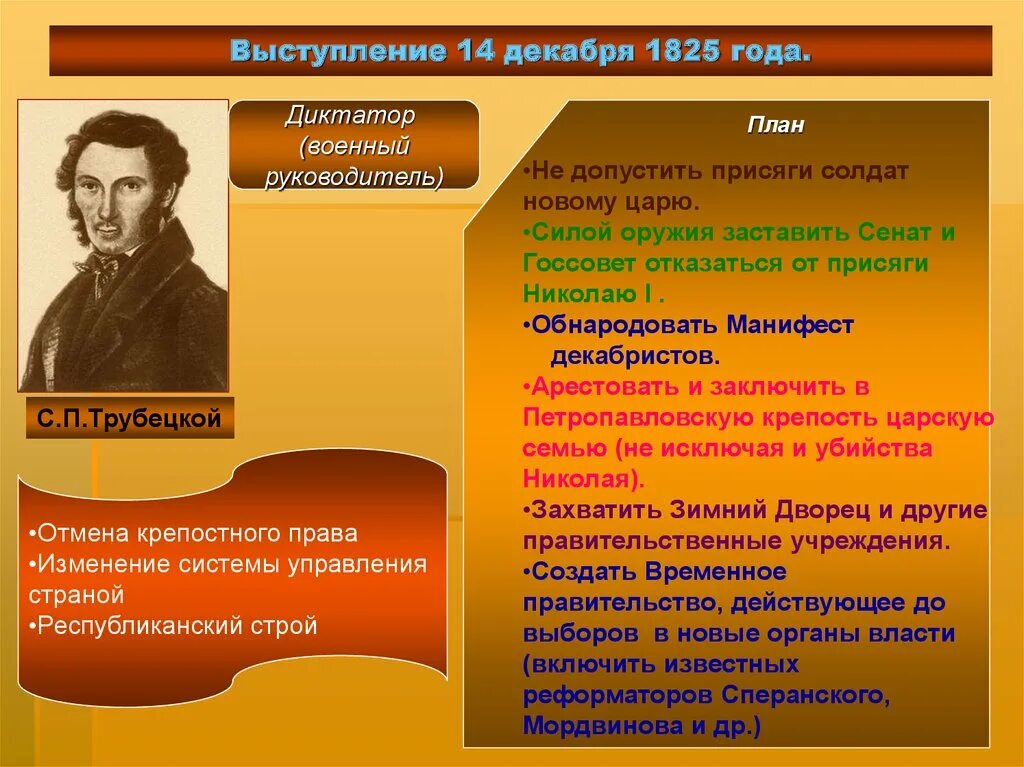 Выступление 14 декабря 1825 года.

Диктатор (военный руководитель)

С.П.Трубецкой

•Отмена крепостного права
•Изменение системы управления страной
•Республиканский строй

План

•Не допустить присяги солдат новому царю.
•Силой оружия заставить Сенат и Госсовет отказаться от присяги Николаю I .
•Обнародовать Манифест декабристов.
•Арестовать и заключить в Петропавловскую крепость царскую семью (не исключая и убийства Николая).
•Захватить Зимний Дворец и другие правительственные учреждения.
•Создать Временное правительство, действующее до выборов в новые органы власти (включить известных реформаторов Сперанского, Мордвинова и др.)